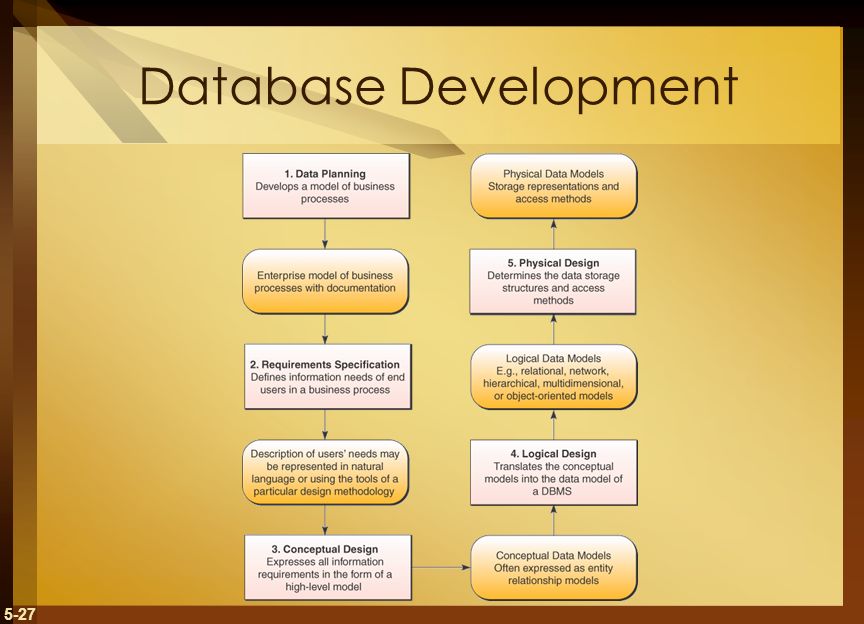 Database Development

1. Data Planning
Develops a model of business processes

Enterprise model of business processes with documentation

2. Requirements Specification
Defines information needs of end users in a business process

Description of users' needs may be represented in natural language or using the tools of a particular design methodology

3. Conceptual Design
Expresses all information requirements in the form of a high-level model

Conceptual Data Models
Often expressed as entity relationship models

4. Logical Design
Translates the conceptual models into the data model of a DBMS

Logical Data Models
E.g., relational, network, hierarchical, multidimensional, or object-oriented models

5. Physical Design
Determines the data storage structures and access methods

Physical Data Models
Storage representations and access methods

5-27